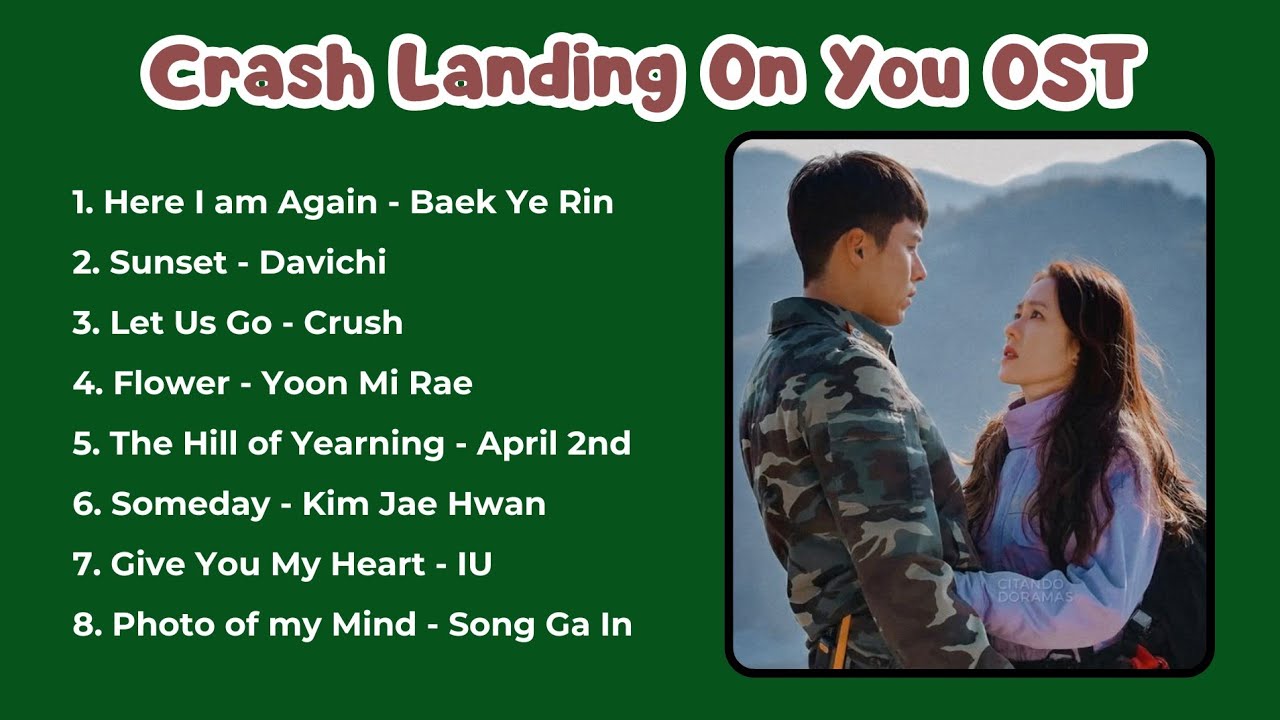 Crash Landing On You OST

1. Here I am Again - Baek Ye Rin
2. Sunset - Davichi
3. Let Us Go - Crush
4. Flower - Yoon Mi Rae
5. The Hill of Yearning - April 2nd
6. Someday - Kim Jae Hwan
7. Give You My Heart - IU
8. Photo of my Mind - Song Ga In

CITANDO DORAMAS